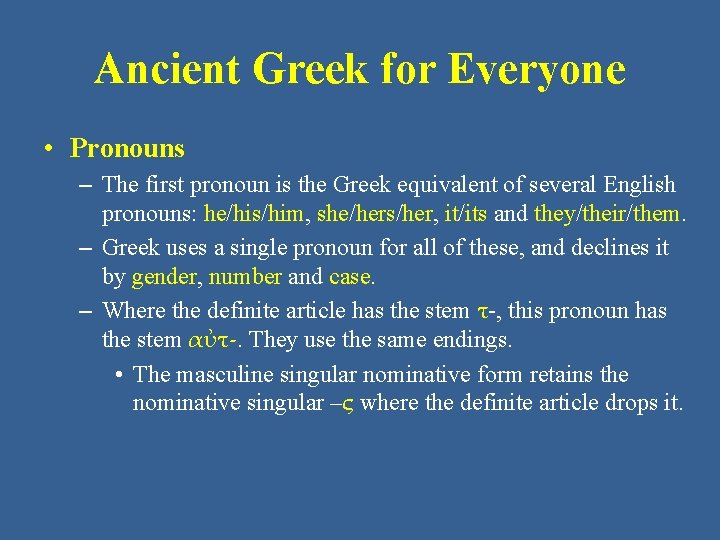 Ancient Greek for Everyone

• Pronouns
– The first pronoun is the Greek equivalent of several English pronouns: he/his/him, she/hers/her, it/its and they/their/them.
– Greek uses a single pronoun for all of these, and declines it by gender, number and case.
– Where the definite article has the stem τ-, this pronoun has the stem αὐτ-. They use the same endings.
• The masculine singular nominative form retains the nominative singular –ς where the definite article drops it.